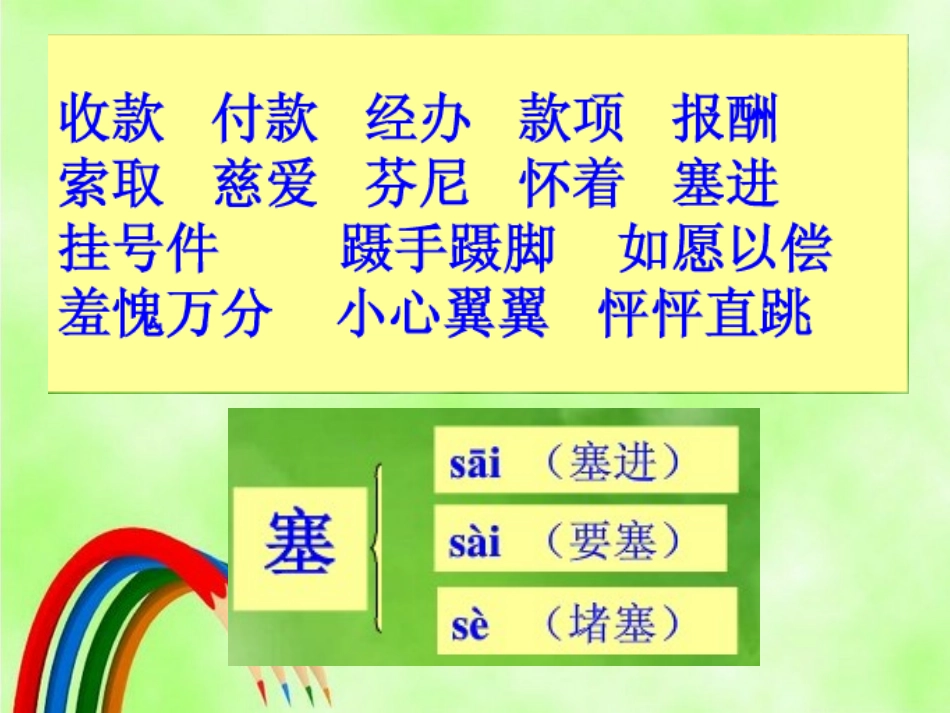 收款　付款　经办　款项　报酬
索取　慈爱　芬尼　怀着　塞进
挂号件　　蹑手蹑脚　如愿以偿
羞愧万分　小心翼翼　怦怦直跳

塞

sāi （塞进）
sài （要塞）
sè （堵塞）